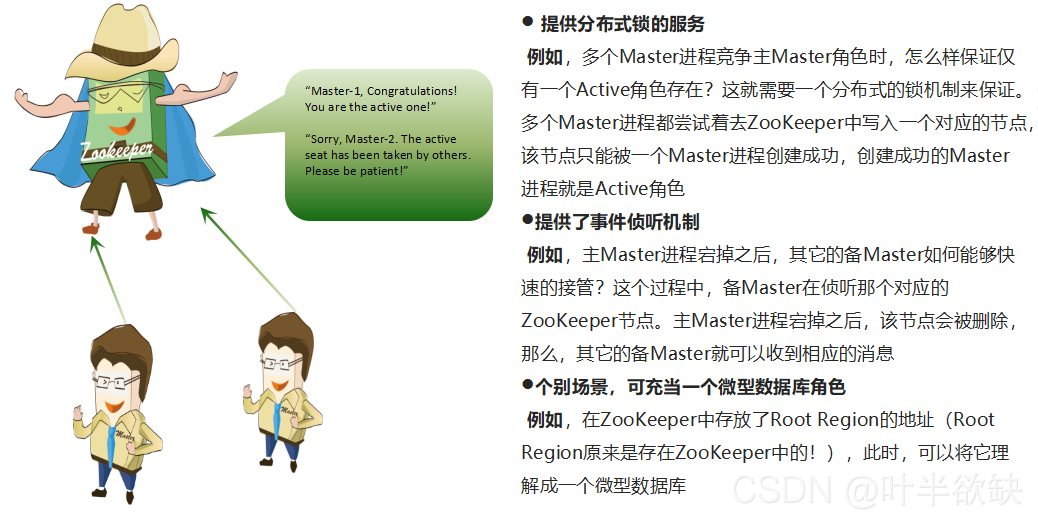 Zookeeper

"Master-1, Congratulations! You are the active one!"

"Sorry, Master-2. The active seat has been taken by others. Please be patient!"

Master

Master

● 提供分布式锁的服务

例如，多个Master进程竞争主Master角色时，怎么样保证仅有一个Active角色存在？这就需要一个分布式的锁机制来保证。多个Master进程都尝试着去ZooKeeper中写入一个对应的节点，该节点只能被一个Master进程创建成功，创建成功的Master进程就是Active角色

●提供了事件侦听机制

例如，主Master进程宕掉之后，其它的备Master如何能够快速的接管？这个过程中，备Master在侦听那个对应的ZooKeeper节点。主Master进程宕掉之后，该节点会被删除，那么，其它的备Master就可以收到相应的消息

●个别场景，可充当一个微型数据库角色

例如，在ZooKeeper中存放了Root Region的地址（Root Region原来是存在ZooKeeper中的！），此时，可以将它理解成一个微型数据库

CSDN @叶半欲缺